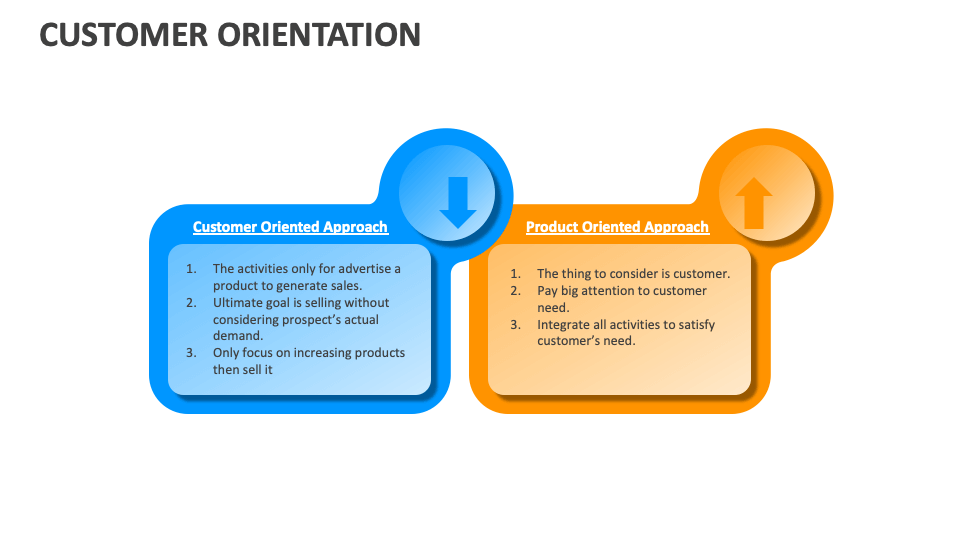 CUSTOMER ORIENTATION

Customer Oriented Approach

1. The activities only for advertise a product to generate sales.
2. Ultimate goal is selling without considering prospect's actual demand.
3. Only focus on increasing products then sell it

Product Oriented Approach

1. The thing to consider is customer.
2. Pay big attention to customer need.
3. Integrate all activities to satisfy customer's need.